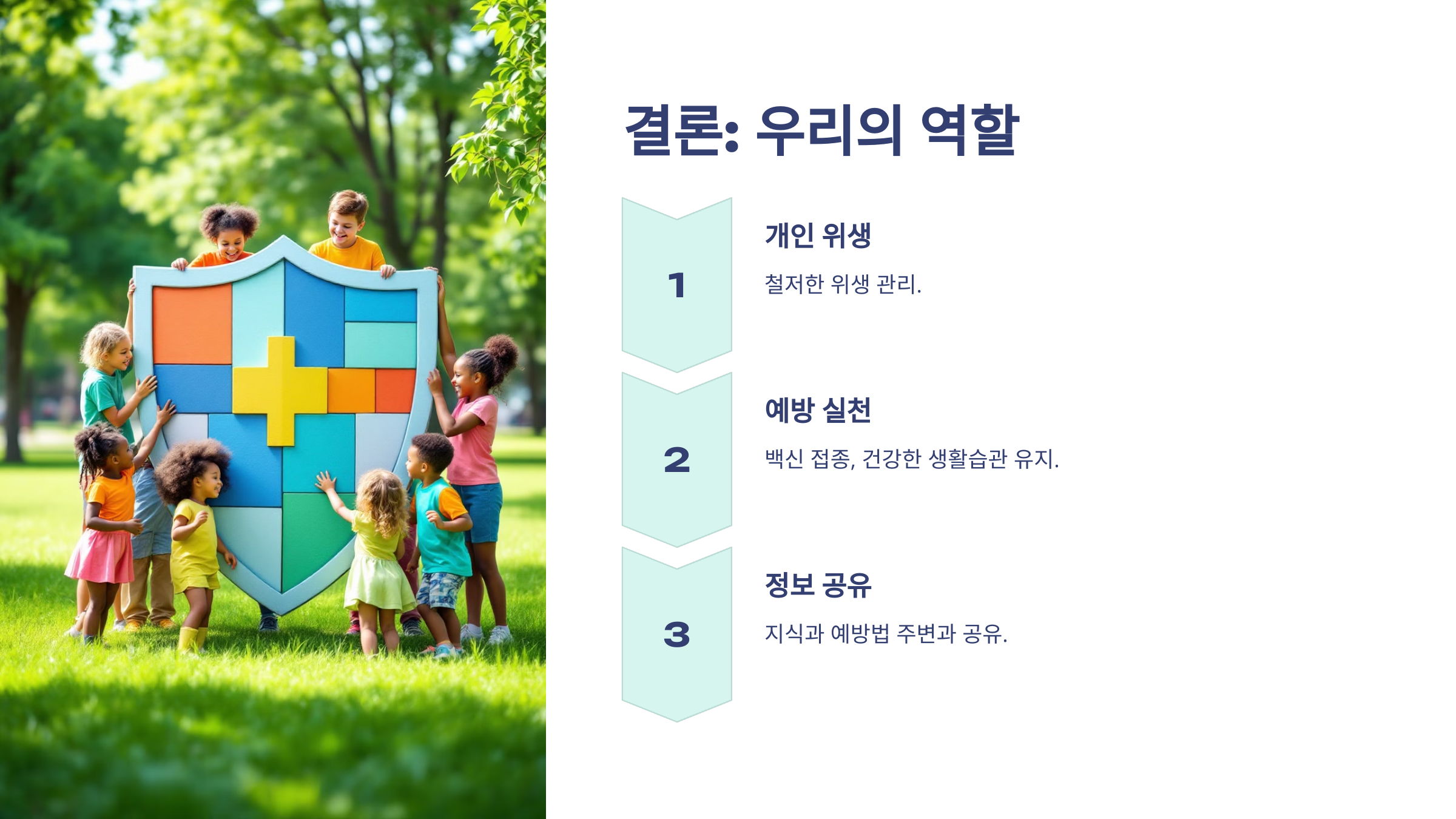 결론: 우리의 역할

1

개인 위생

철저한 위생 관리.

2

예방 실천

백신 접종, 건강한 생활습관 유지.

3

정보 공유

지식과 예방법 주변과 공유.